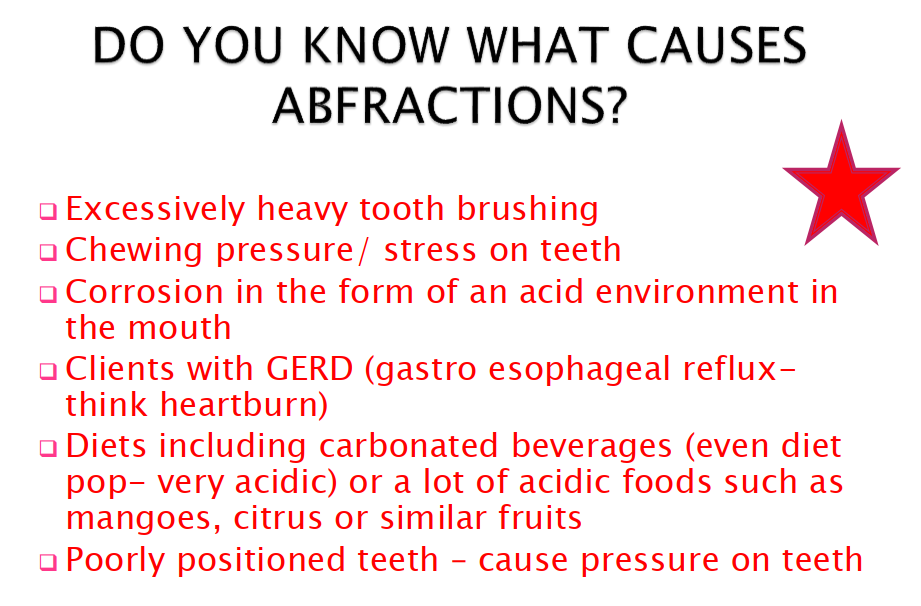 DO YOU KNOW WHAT CAUSES ABFRACTIONS?

❑ Excessively heavy tooth brushing
❑ Chewing pressure/ stress on teeth
❑ Corrosion in the form of an acid environment in the mouth
❑ Clients with GERD (gastro esophageal reflux- think heartburn)
❑ Diets including carbonated beverages (even diet pop- very acidic) or a lot of acidic foods such as mangoes, citrus or similar fruits
❑ Poorly positioned teeth – cause pressure on teeth